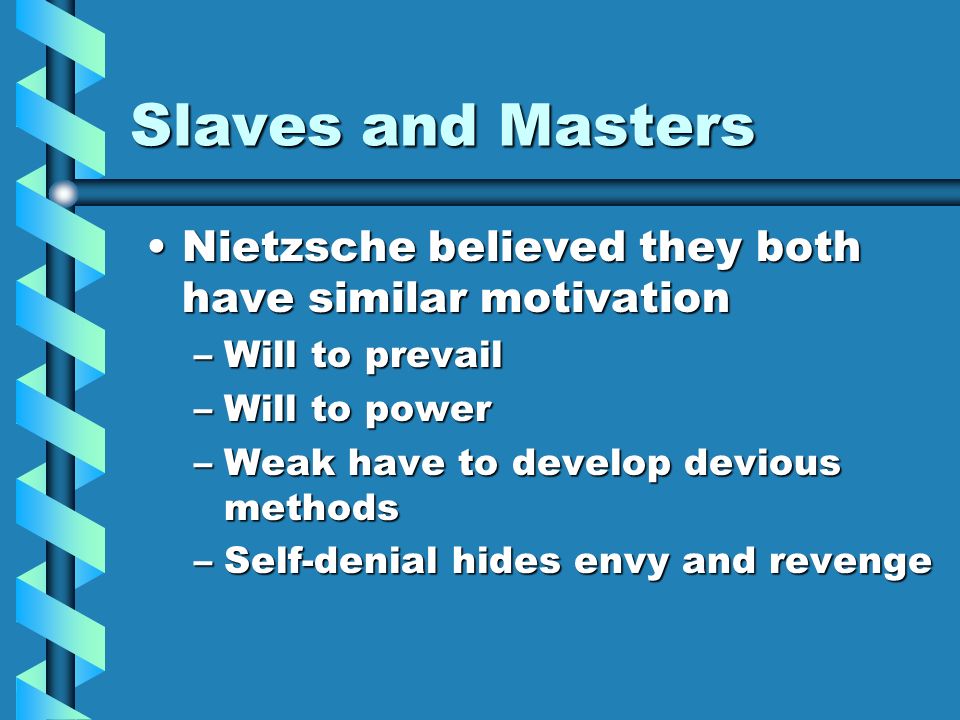 Slaves and Masters

• Nietzsche believed they both have similar motivation
– Will to prevail
– Will to power
– Weak have to develop devious methods
– Self-denial hides envy and revenge